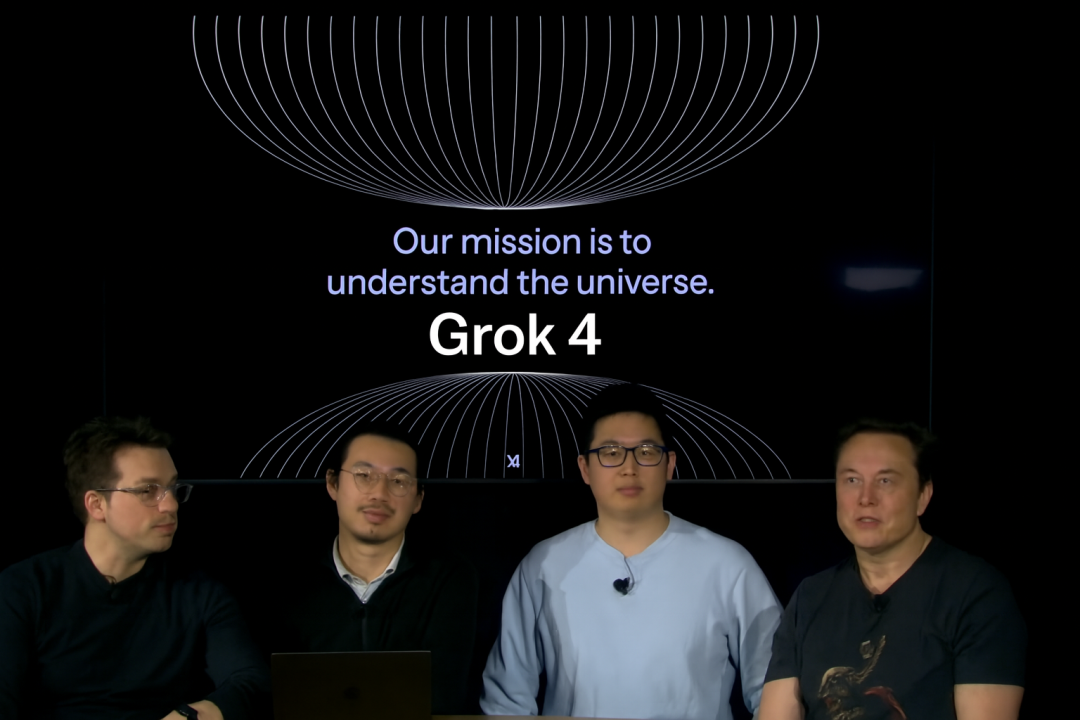 Our mission is to understand the universe.

Grok 4